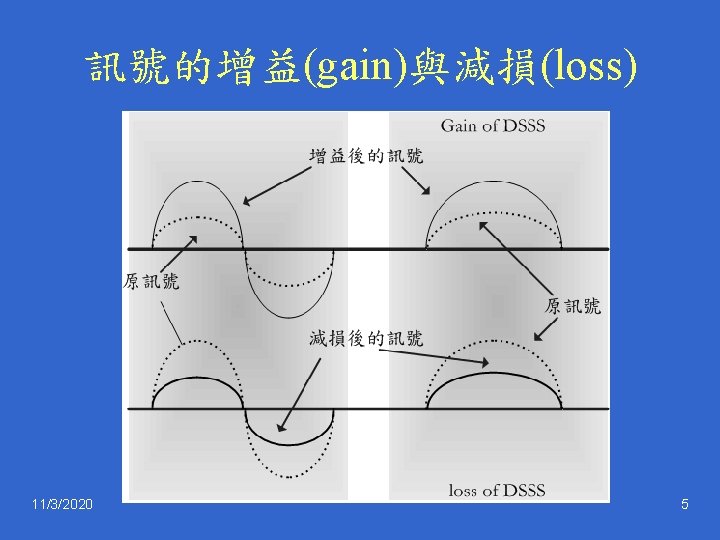 訊號的增益(gain)與減損(loss)

Gain of DSSS

增益後的訊號

原訊號

原訊號

減損後的訊號

loss of DSSS

11/3/2020

5